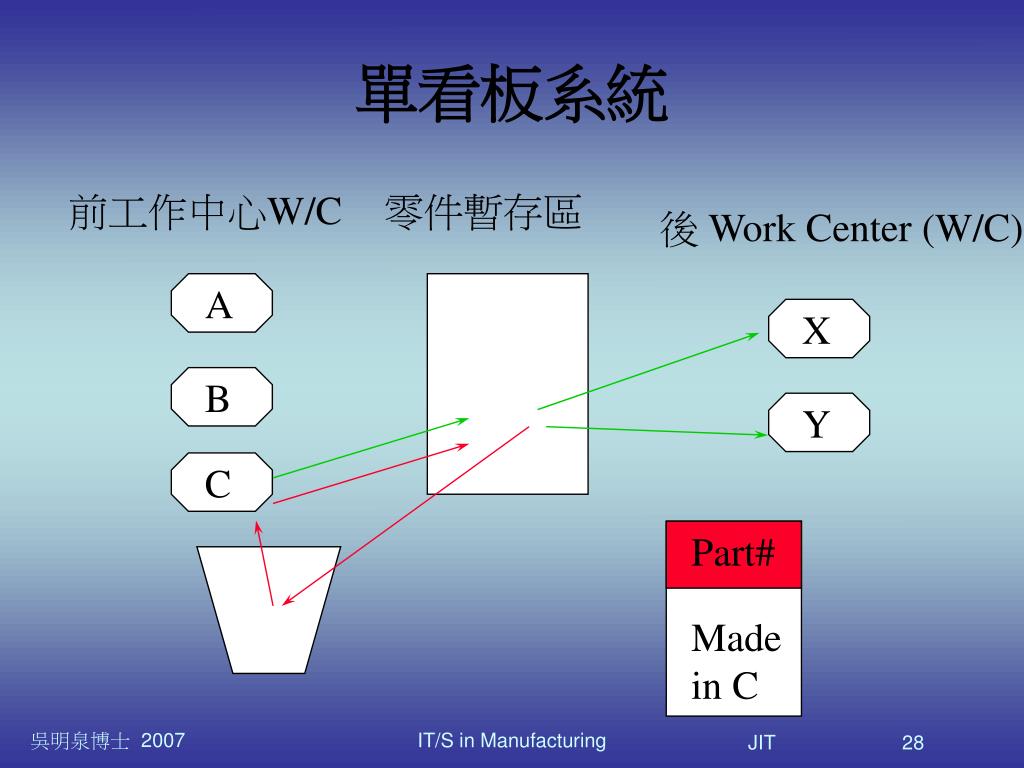 單看板系統

前工作中心W/C　零件暫存區

後 Work Center (W/C)

A

B

C

X

Y

Part#

Made in C

吳明泉博士 2007　IT/S in Manufacturing　JIT　28